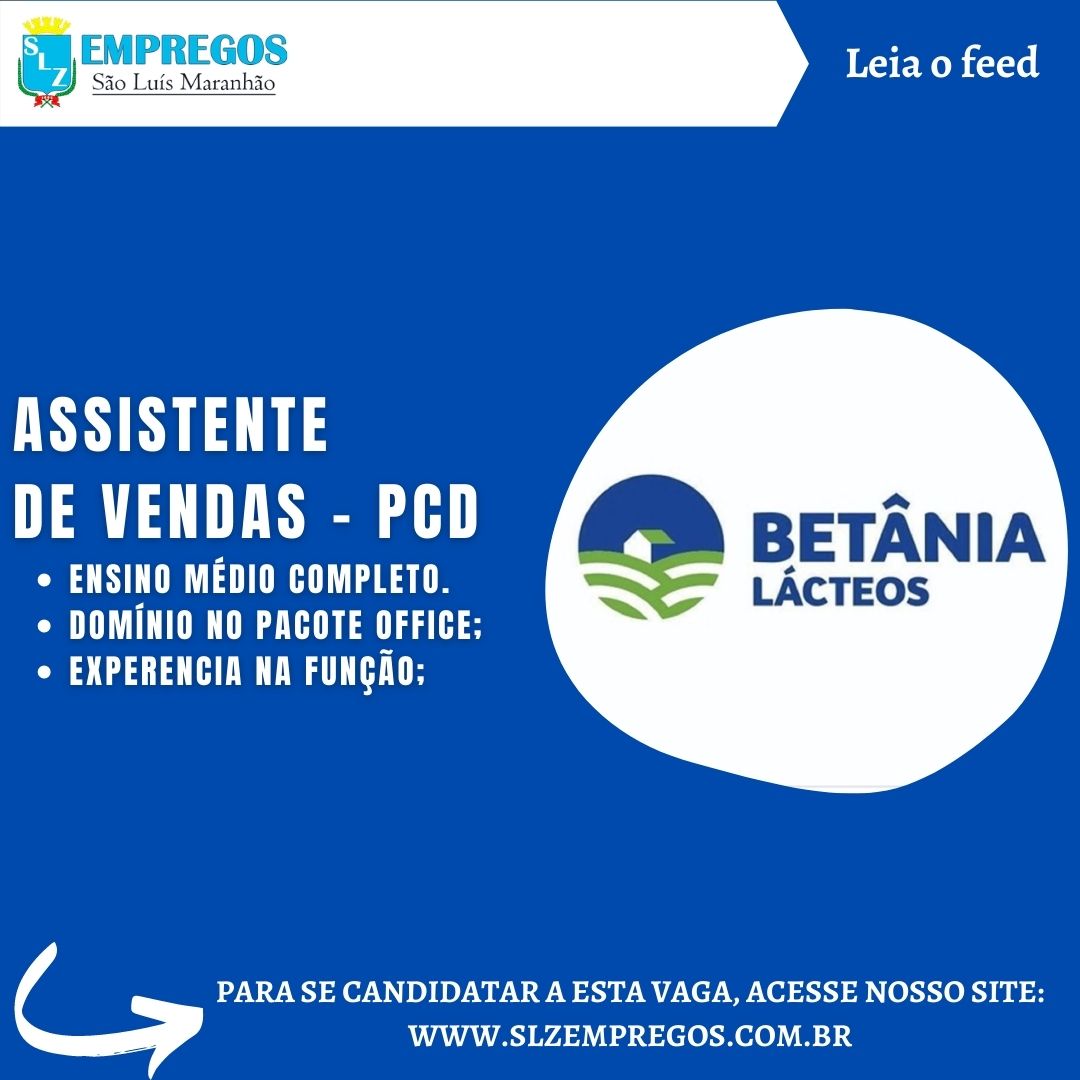 SLZ EMPREGOS
São Luís Maranhão

Leia o feed

ASSISTENTE DE VENDAS - PCD
• ENSINO MÉDIO COMPLETO.
• DOMÍNIO NO PACOTE OFFICE;
• EXPERENCIA NA FUNÇÃO;

BETÂNIA LÁCTEOS

PARA SE CANDIDATAR A ESTA VAGA, ACESSE NOSSO SITE:
WWW.SLZEMPREGOS.COM.BR